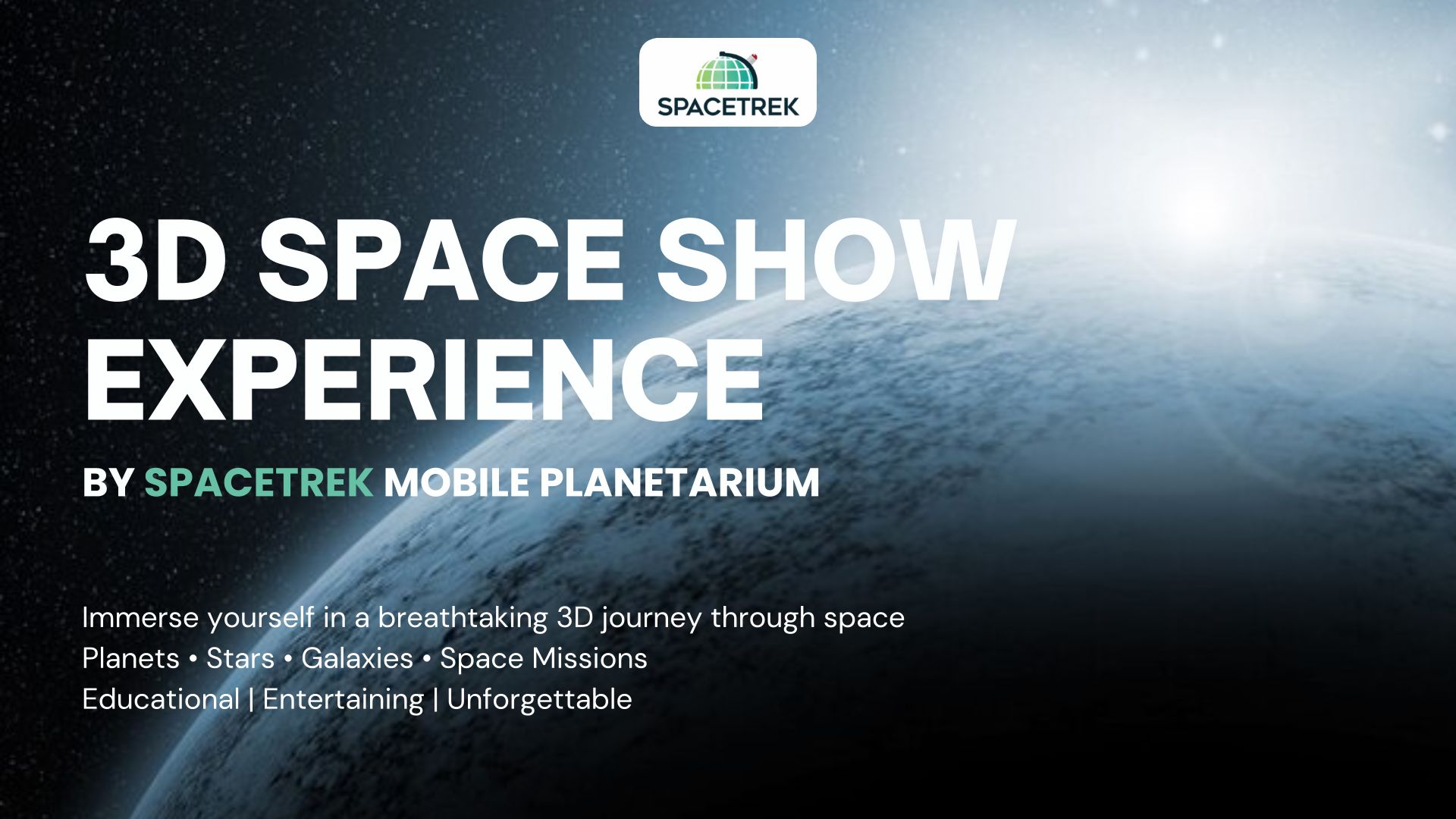 SPACETREK

3D SPACE SHOW EXPERIENCE

BY SPACETREK MOBILE PLANETARIUM

Immerse yourself in a breathtaking 3D journey through space
Planets • Stars • Galaxies • Space Missions
Educational | Entertaining | Unforgettable